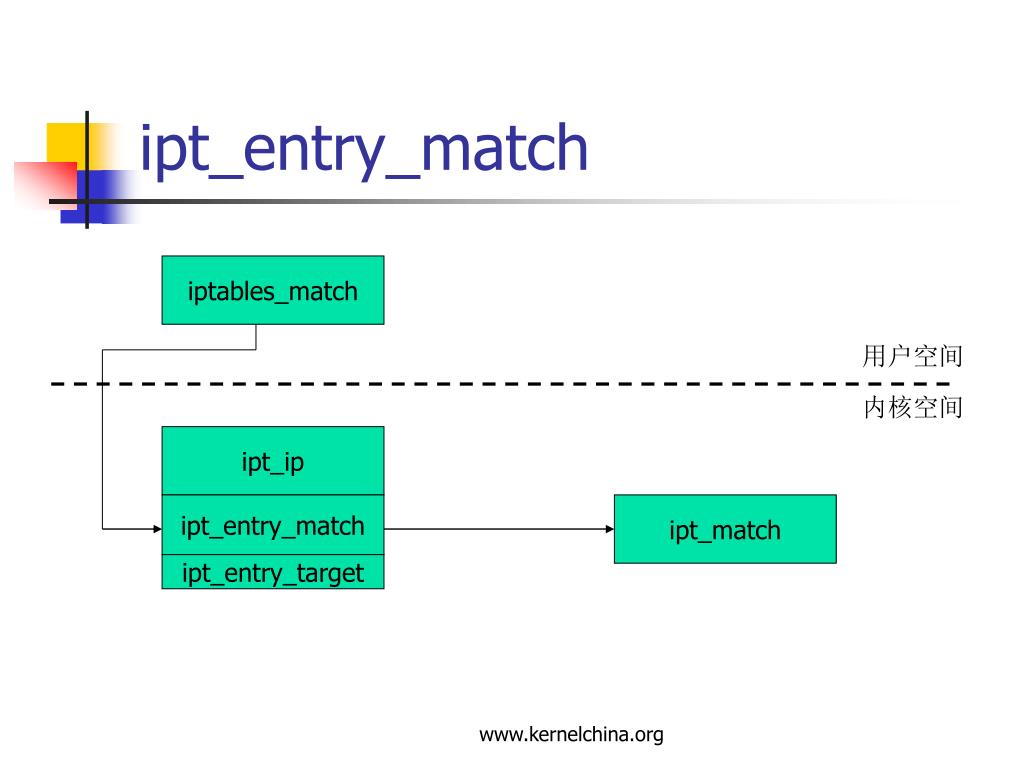 ipt_entry_match

iptables_match

用户空间

内核空间

ipt_ip

ipt_entry_match

ipt_entry_target

ipt_match

www.kernelchina.org